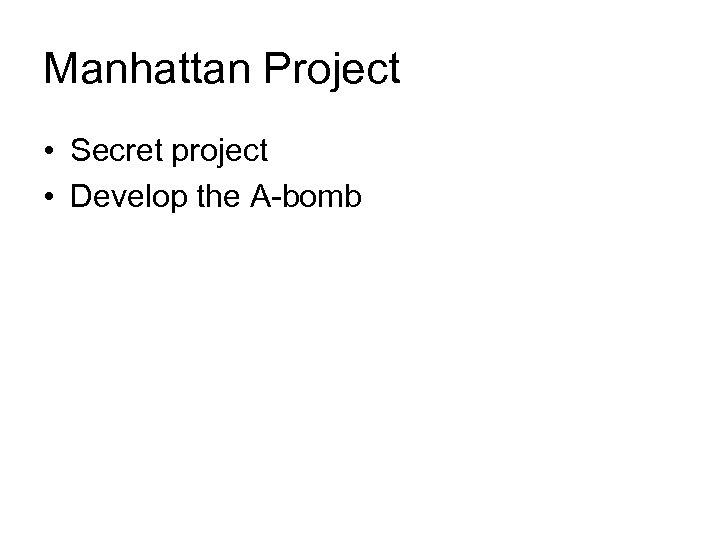 Manhattan Project

• Secret project
• Develop the A-bomb